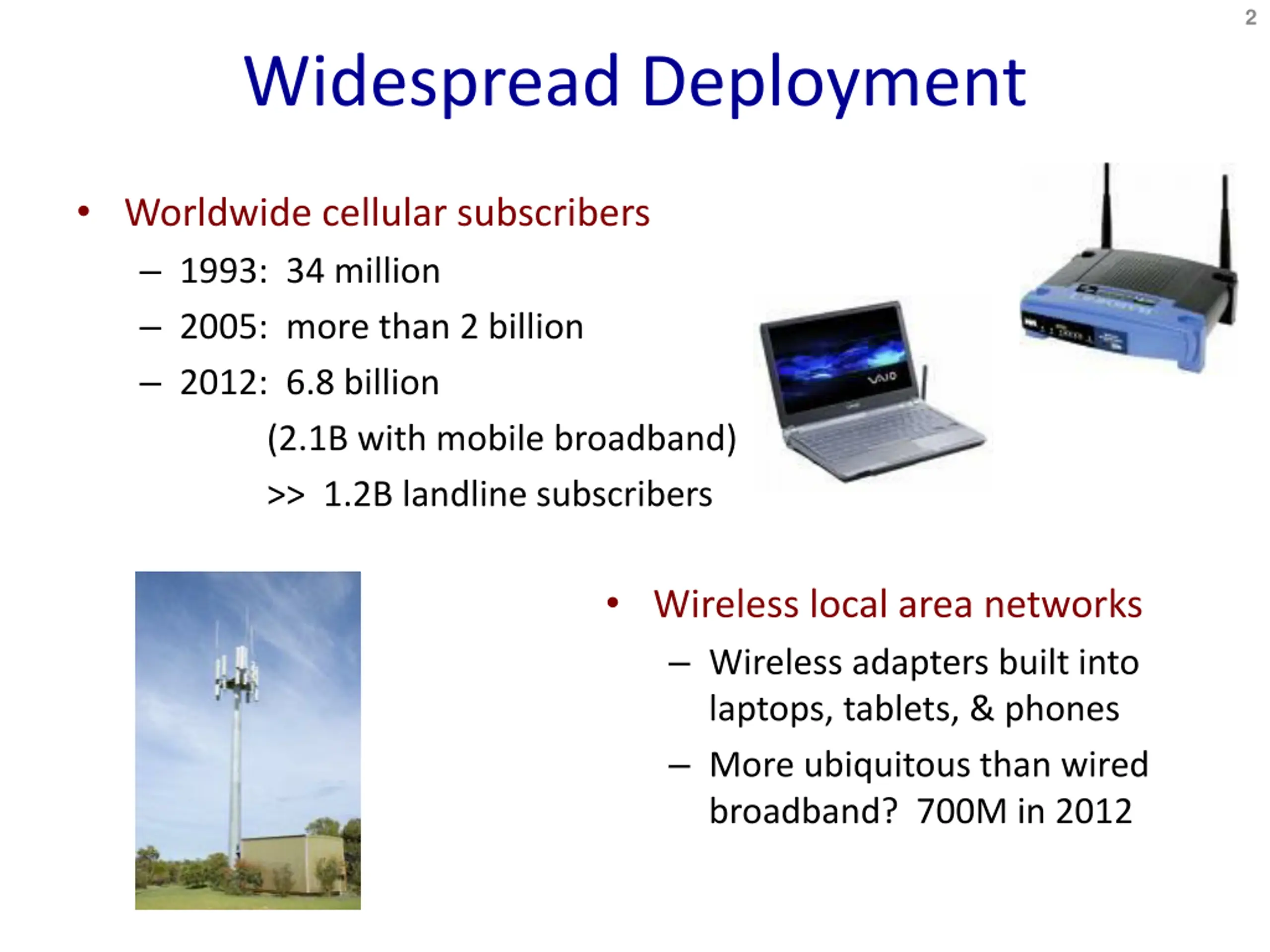 2

Widespread Deployment

• Worldwide cellular subscribers
– 1993: 34 million
– 2005: more than 2 billion
– 2012: 6.8 billion
(2.1B with mobile broadband)
>> 1.2B landline subscribers

VAIO

• Wireless local area networks
– Wireless adapters built into laptops, tablets, & phones
– More ubiquitous than wired broadband? 700M in 2012